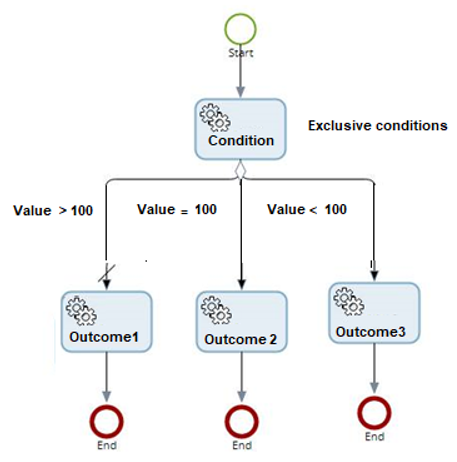 Start

Condition

Exclusive conditions

Value > 100

Value = 100

Value < 100

Outcome1

Outcome 2

Outcome3

End

End

End